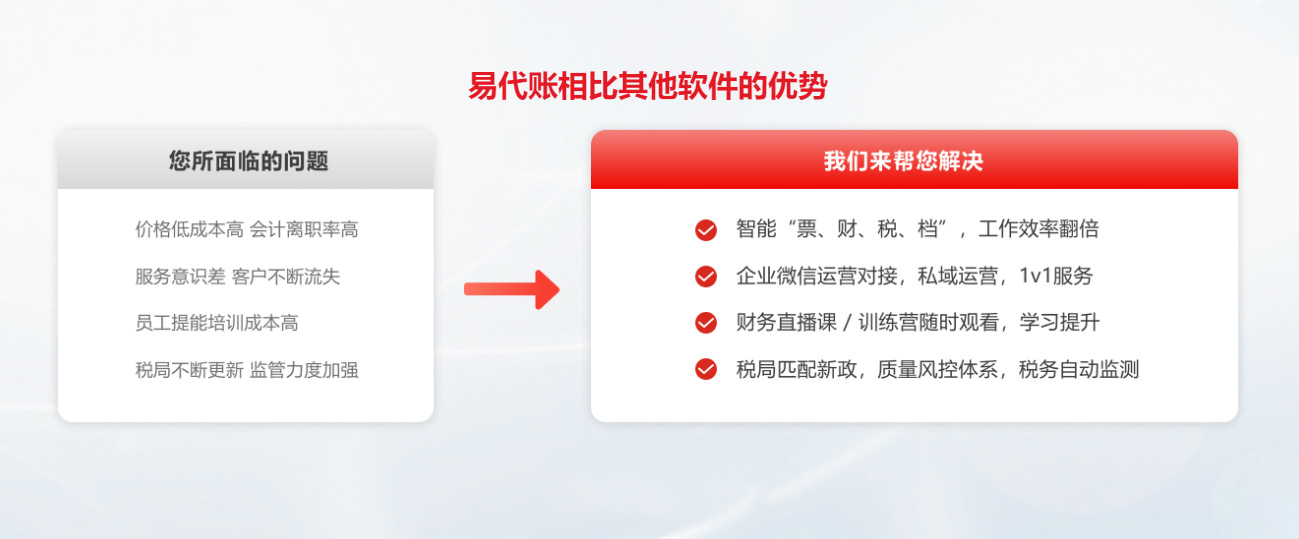 易代账相比其他软件的优势

您所面临的问题

价格低成本高 会计离职率高

服务意识差 客户不断流失

员工提能培训成本高

税局不断更新 监管力度加强

我们来帮您解决

智能“票、财、税、档”，工作效率翻倍

企业微信运营对接，私域运营，1v1服务

财务直播课 / 训练营随时观看，学习提升

税局匹配新政，质量风控体系，税务自动监测